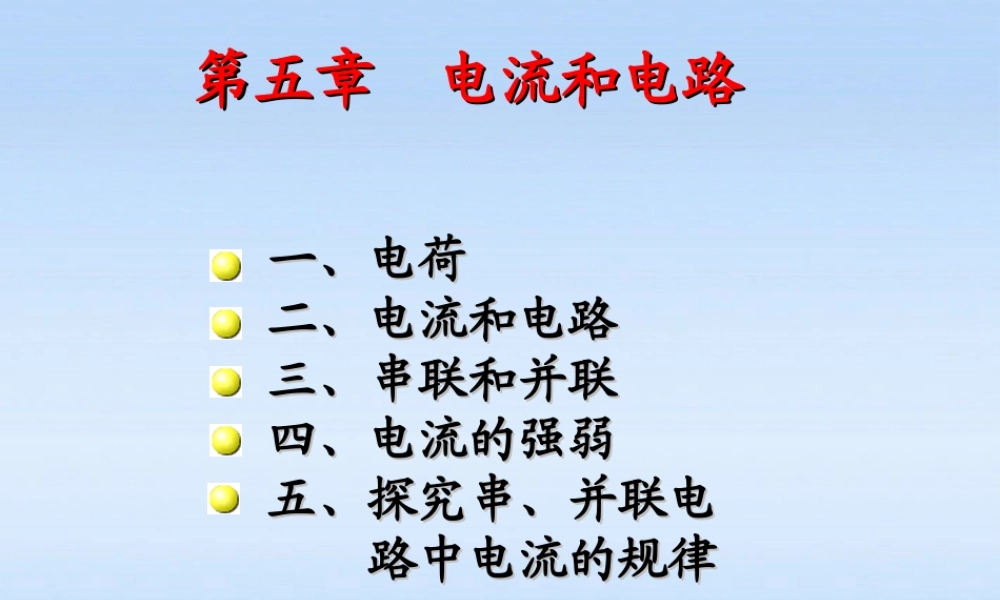 第五章　电流和电路

一、电荷
二、电流和电路
三、串联和并联
四、电流的强弱
五、探究串、并联电路中电流的规律